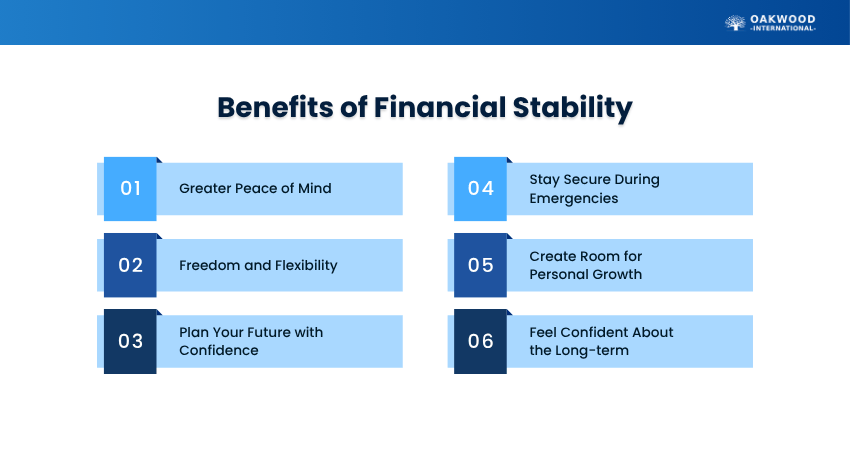 OAKWOOD
-INTERNATIONAL-

Benefits of Financial Stability

01 Greater Peace of Mind

02 Freedom and Flexibility

03 Plan Your Future with Confidence

04 Stay Secure During Emergencies

05 Create Room for Personal Growth

06 Feel Confident About the Long-term